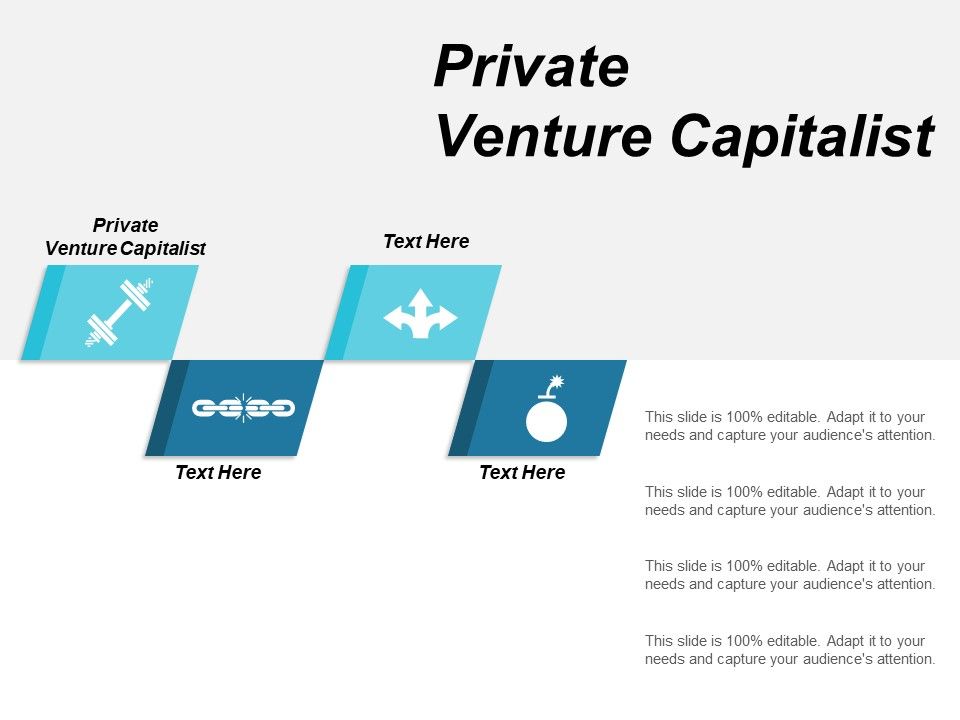 Private Venture Capitalist

Private Venture Capitalist

Text Here

Text Here

Text Here

This slide is 100% editable. Adapt it to your needs and capture your audience's attention.

This slide is 100% editable. Adapt it to your needs and capture your audience's attention.

This slide is 100% editable. Adapt it to your needs and capture your audience's attention.

This slide is 100% editable. Adapt it to your needs and capture your audience's attention.